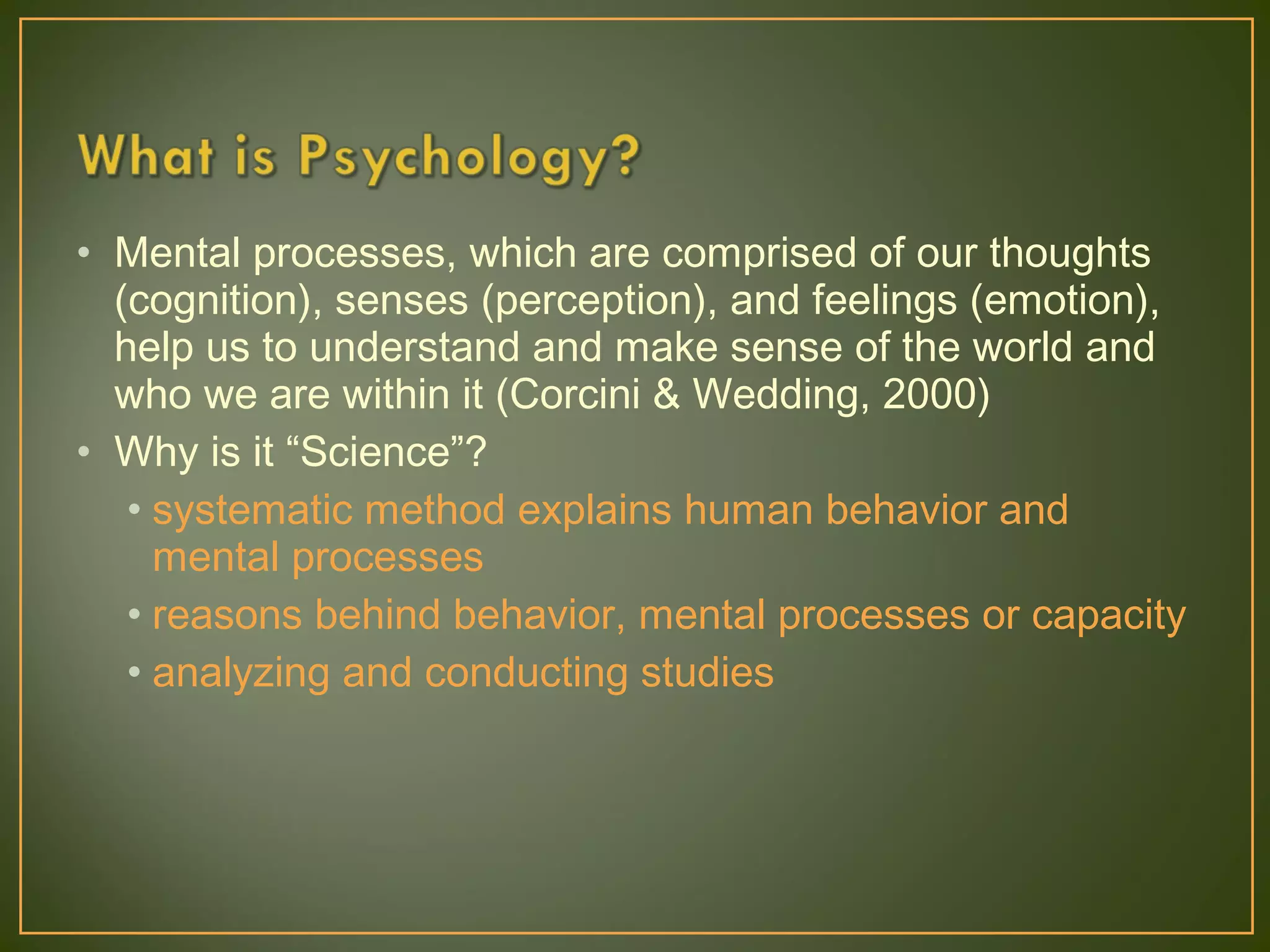 What is Psychology?

• Mental processes, which are comprised of our thoughts (cognition), senses (perception), and feelings (emotion), help us to understand and make sense of the world and who we are within it (Corcini & Wedding, 2000)
• Why is it “Science”?
  • systematic method explains human behavior and mental processes
  • reasons behind behavior, mental processes or capacity
  • analyzing and conducting studies